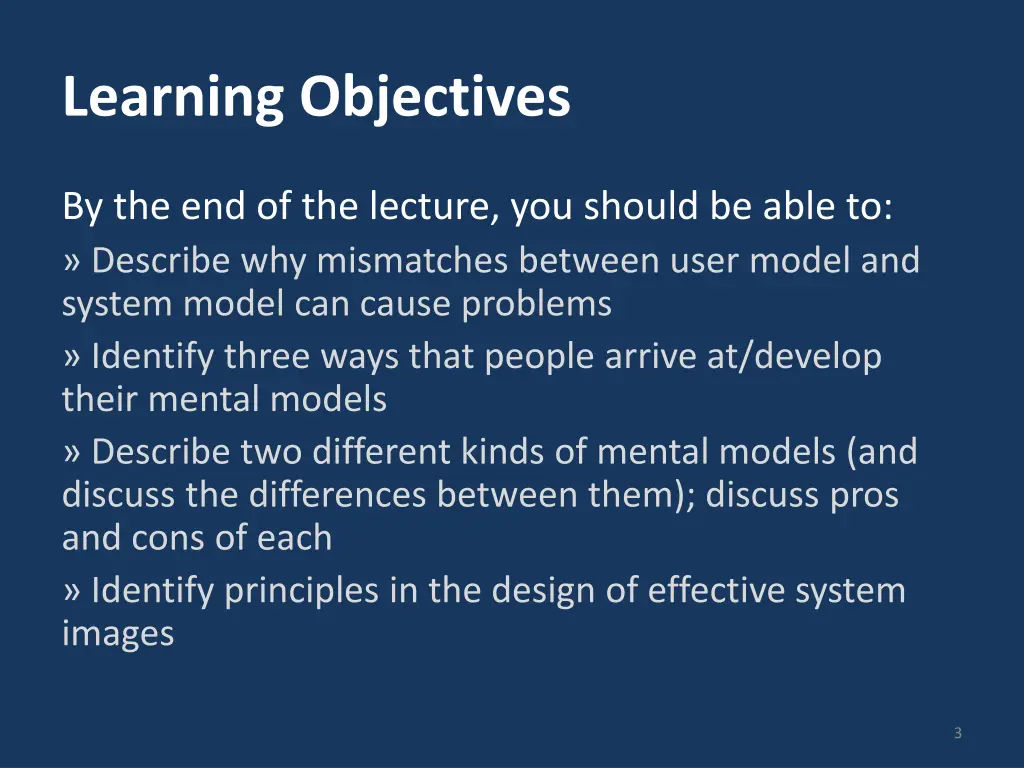 Learning Objectives

By the end of the lecture, you should be able to:

» Describe why mismatches between user model and system model can cause problems

» Identify three ways that people arrive at/develop their mental models

» Describe two different kinds of mental models (and discuss the differences between them); discuss pros and cons of each

» Identify principles in the design of effective system images

3